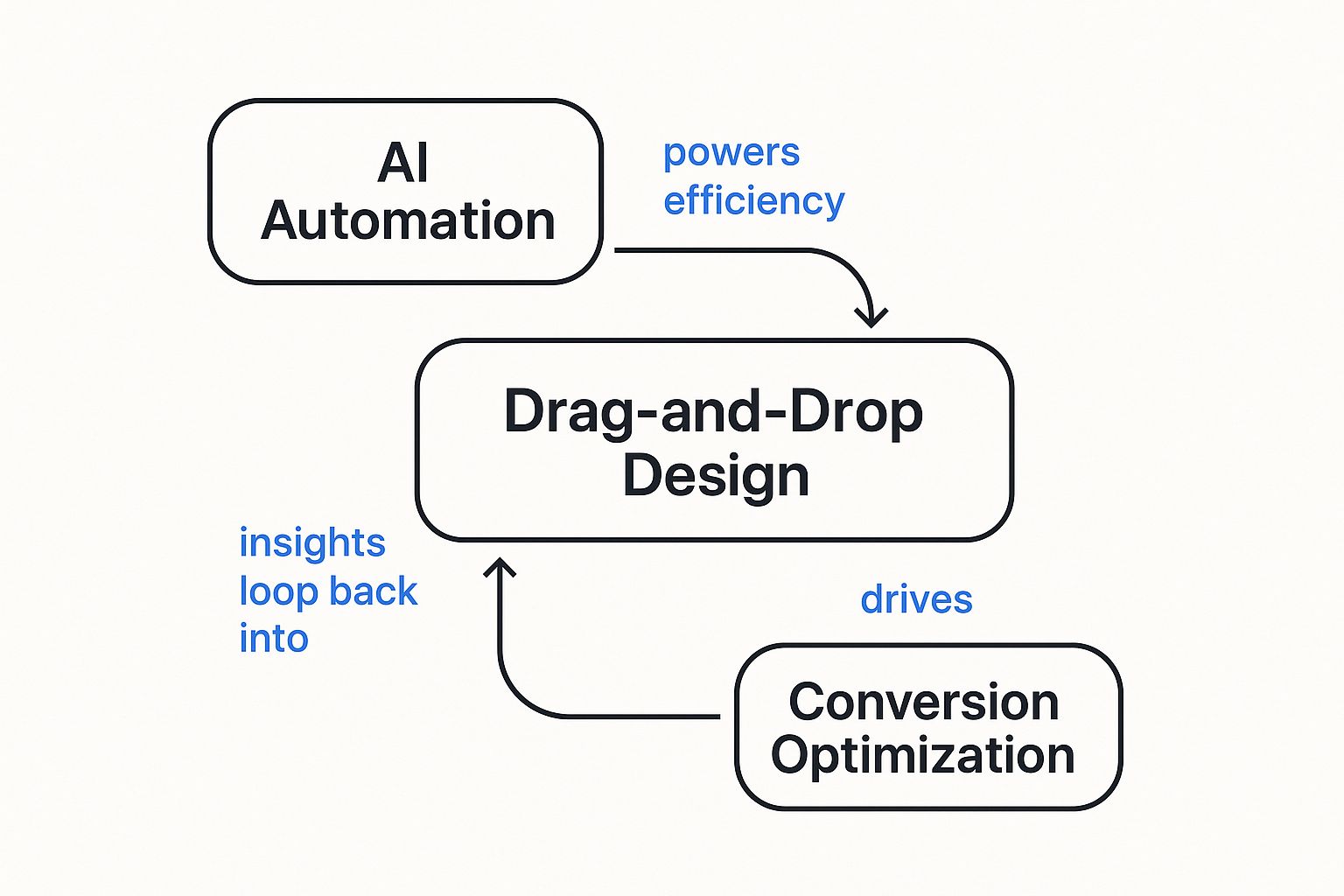 AI Automation

powers efficiency

Drag-and-Drop Design

insights loop back into

drives

Conversion Optimization